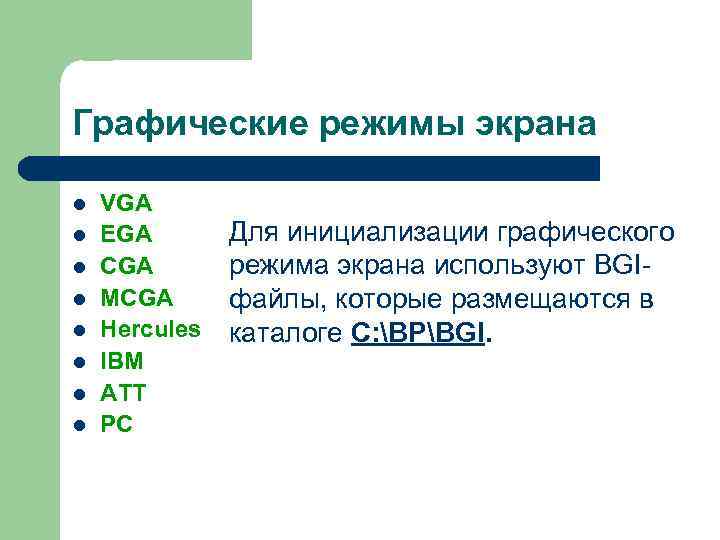 Графические режимы экрана

- VGA
- EGA
- CGA
- MCGA
- Hercules
- IBM
- ATT
- PC

Для инициализации графического режима экрана используют BGI-файлы, которые размещаются в каталоге C:\BP\BGI.